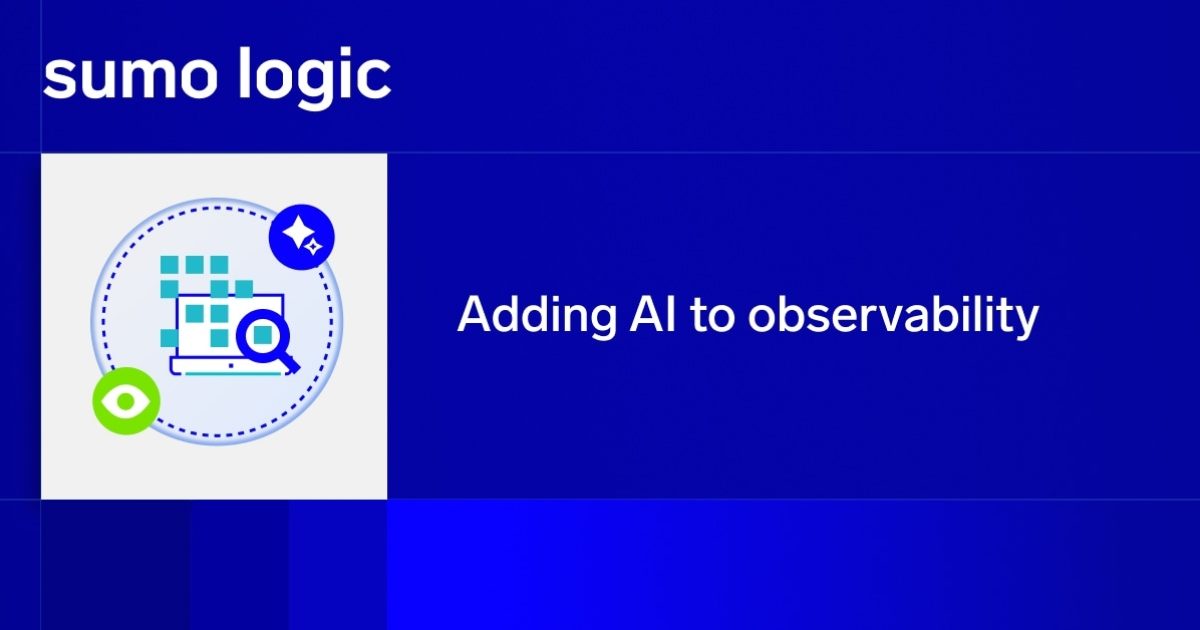 sumo logic

Adding AI to observability